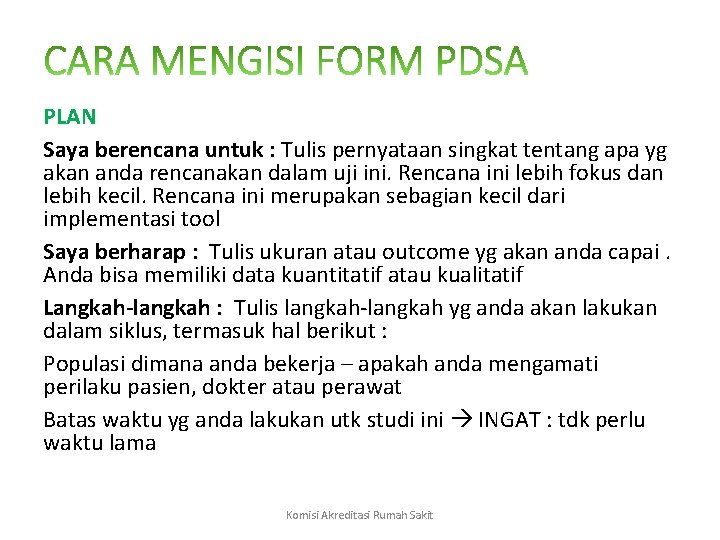 CARA MENGISI FORM PDSA

PLAN

Saya berencana untuk : Tulis pernyataan singkat tentang apa yg akan anda rencanakan dalam uji ini. Rencana ini lebih fokus dan lebih kecil. Rencana ini merupakan sebagian kecil dari implementasi tool

Saya berharap : Tulis ukuran atau outcome yg akan anda capai . Anda bisa memiliki data kuantitatif atau kualitatif

Langkah-langkah : Tulis langkah-langkah yg anda akan lakukan dalam siklus, termasuk hal berikut :

Populasi dimana anda bekerja – apakah anda mengamati perilaku pasien, dokter atau perawat

Batas waktu yg anda lakukan utk studi ini → INGAT : tdk perlu waktu lama

Komisi Akreditasi Rumah Sakit